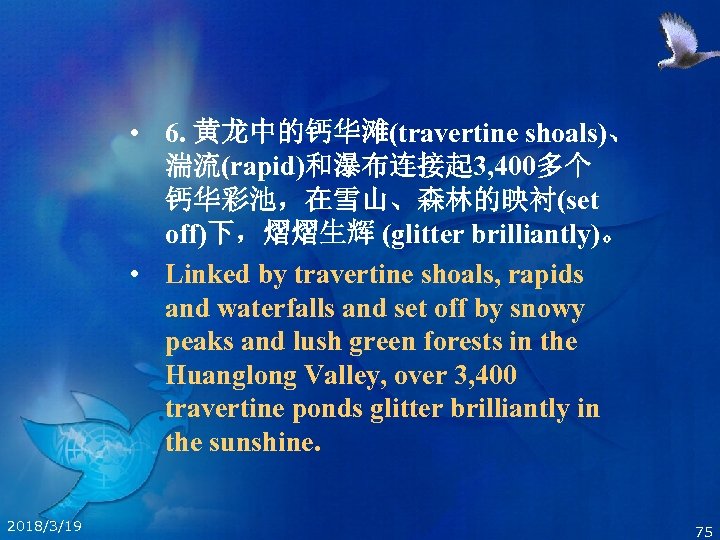 • 6. 黄龙中的钙华滩(travertine shoals)、湍流(rapid)和瀑布连接起3,400多个钙华彩池，在雪山、森林的映衬(set off)下，熠熠生辉 (glitter brilliantly)。

• Linked by travertine shoals, rapids and waterfalls and set off by snowy peaks and lush green forests in the Huanglong Valley, over 3,400 travertine ponds glitter brilliantly in the sunshine.

2018/3/19

75